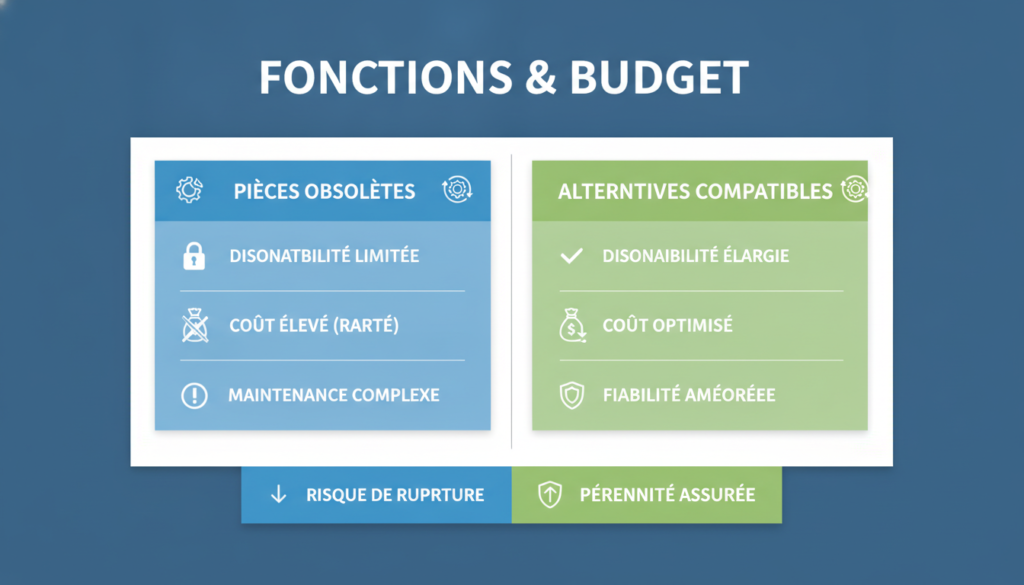 FONCTIONS & BUDGET

PIÈCES OBSOLÈTES

DISONATBILITÉ LIMITÉE

COÛT ÉLEVÉ (RARTÉ)

MAINTENANCE COMPLEXE

ALTERNTIVES COMPATIBLES

DISONAIBILITÉ ÉLARGIE

COÛT OPTIMISÉ

FIABILITÉ AMÉORÉEE

RISQUE DE RUPRTURE

PÉRENNITÉ ASSURÉE